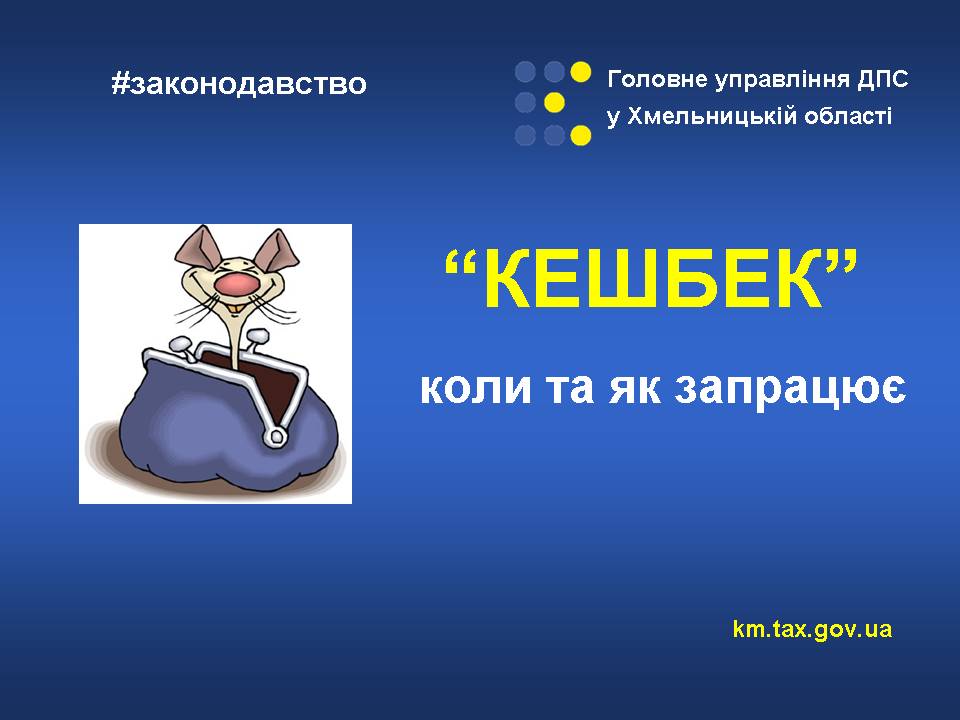 #законодавство

Головне управління ДПС
у Хмельницькій області

“КЕШБЕК”

коли та як запрацює

km.tax.gov.ua